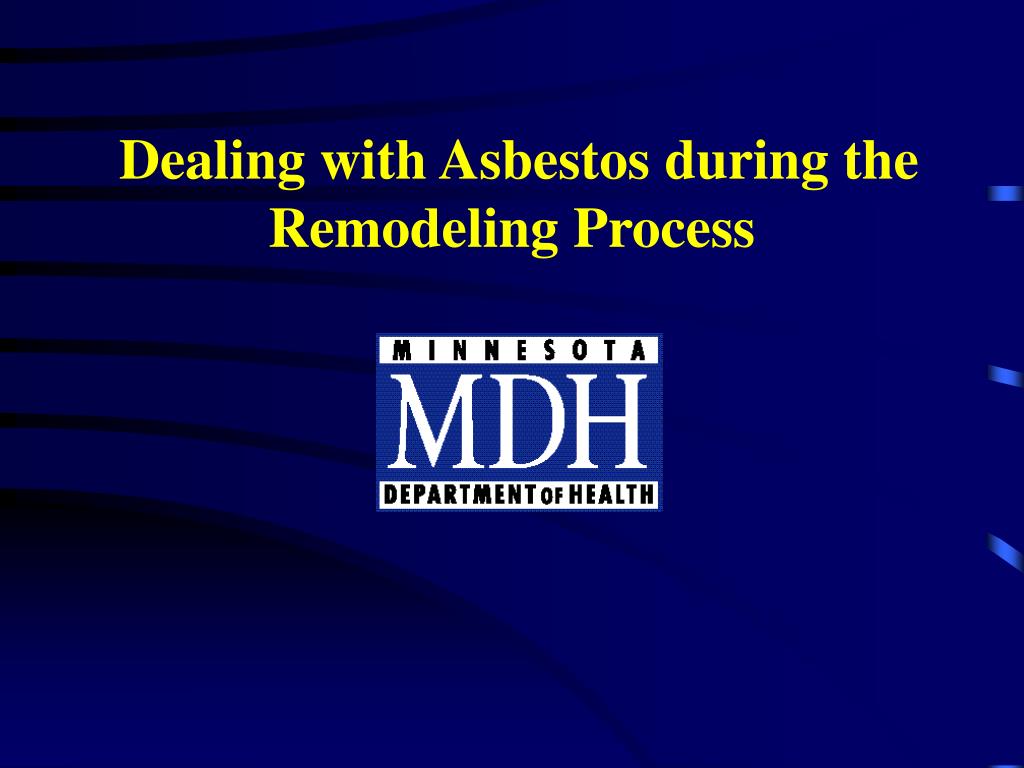 Dealing with Asbestos during the Remodeling Process

MINNESOTA
MDH
DEPARTMENT OF HEALTH